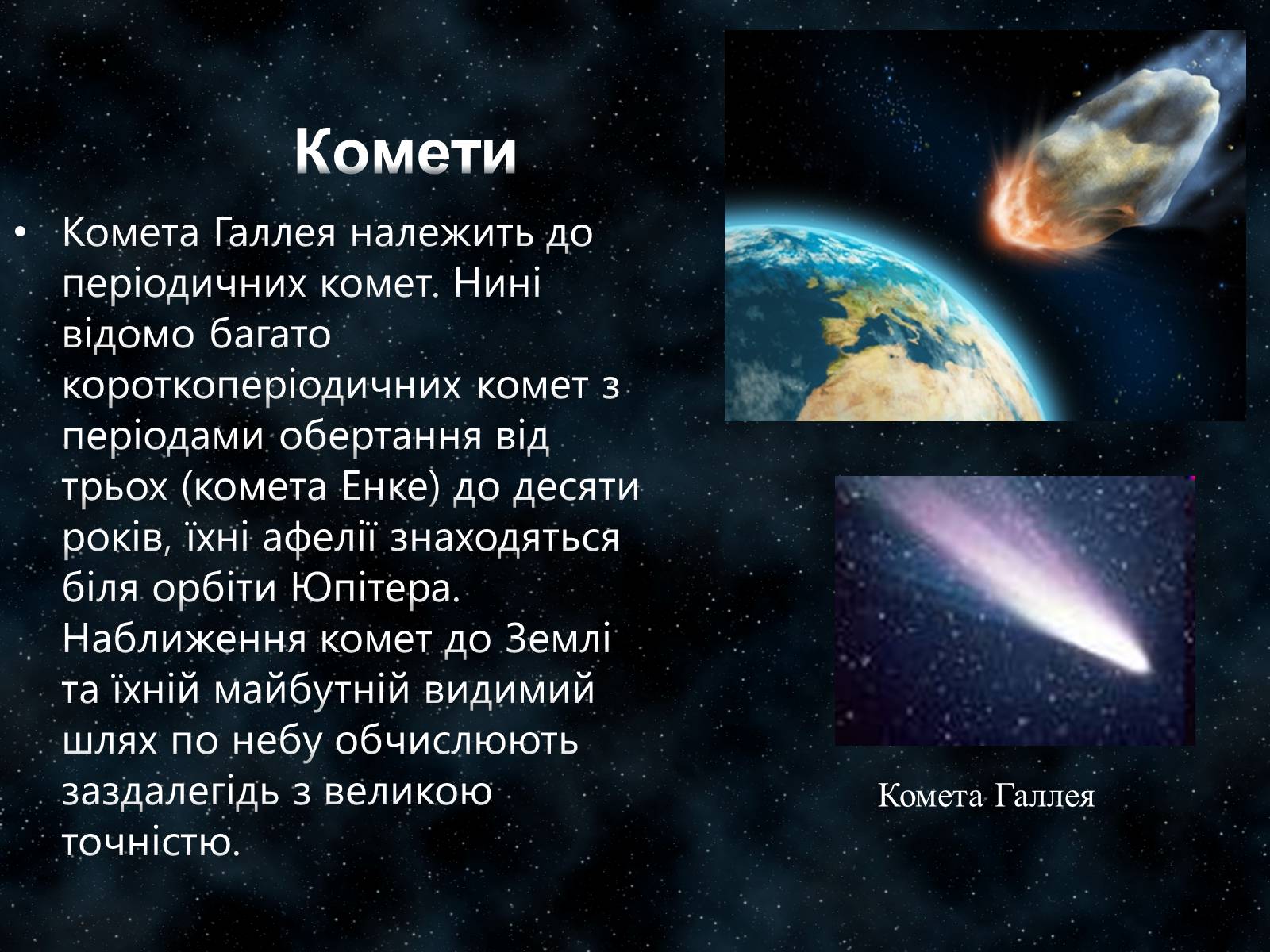 Комети

• Комета Галлея належить до періодичних комет. Нині відомо багато короткоперіодичних комет з періодами обертання від трьох (комета Енке) до десяти років, їхні афелії знаходяться біля орбіти Юпітера. Наближення комет до Землі та їхній майбутній видимий шлях по небу обчислюють заздалегідь з великою точністю.

Комета Галлея